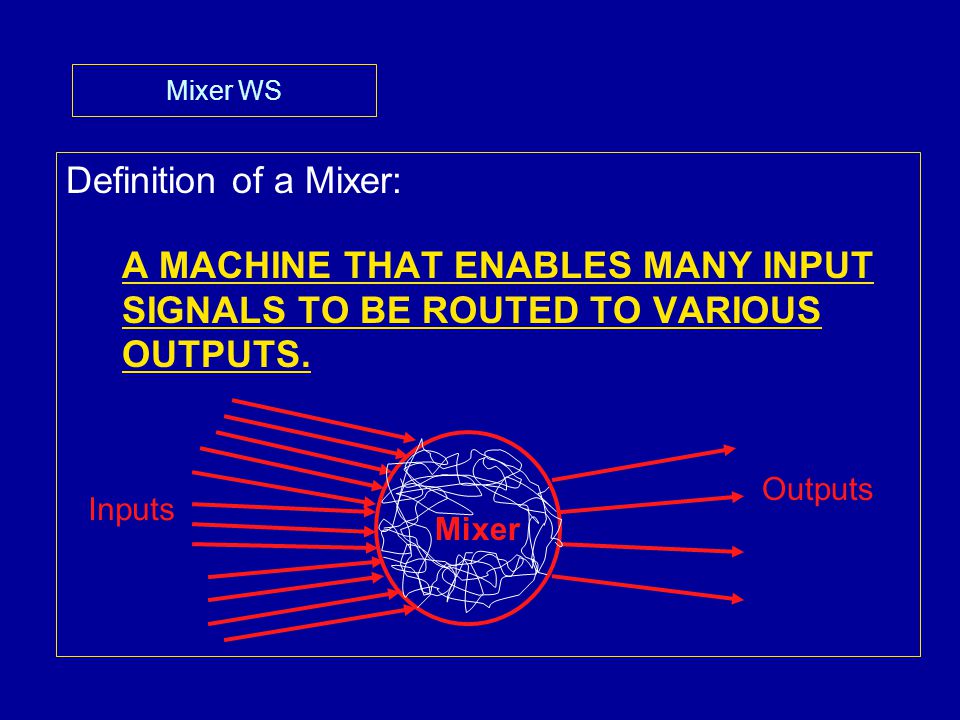 Mixer WS

Definition of a Mixer:

A MACHINE THAT ENABLES MANY INPUT SIGNALS TO BE ROUTED TO VARIOUS OUTPUTS.

Inputs

Mixer

Outputs